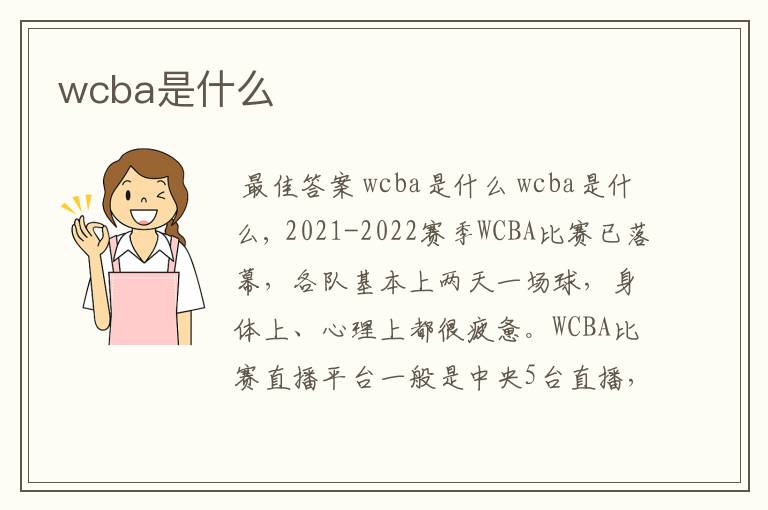 wcba是什么

最佳答案 wcba是什么 wcba是什么，2021-2022赛季WCBA比赛已落幕，各队基本上两天一场球，身体上、心理上都很疲惫。WCBA比赛直播平台一般是中央5台直播，